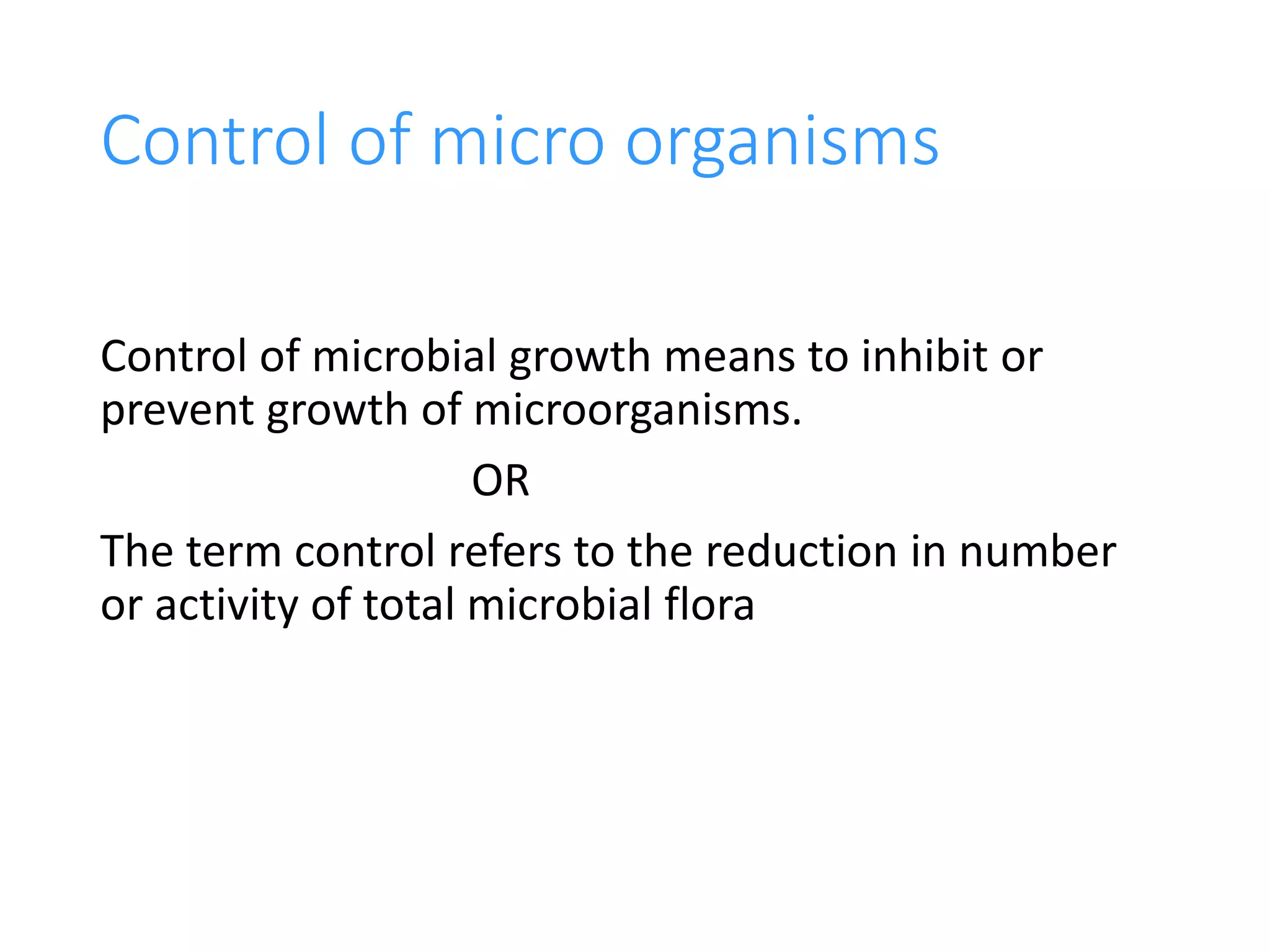 Control of micro organisms

Control of microbial growth means to inhibit or prevent growth of microorganisms.

OR

The term control refers to the reduction in number or activity of total microbial flora